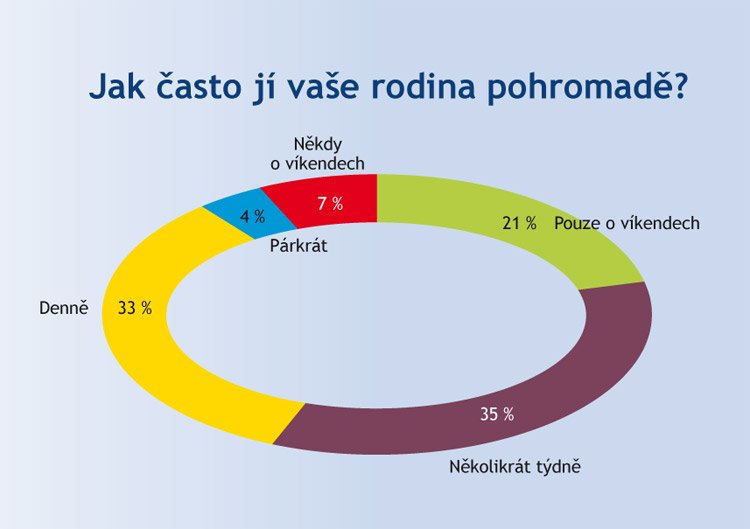 Jak často jí vaše rodina pohromadě?

Někdy o víkendech

7 %

4 %

Párkrát

21 %

Pouze o víkendech

Denně

33 %

35 %

Několikrát týdně